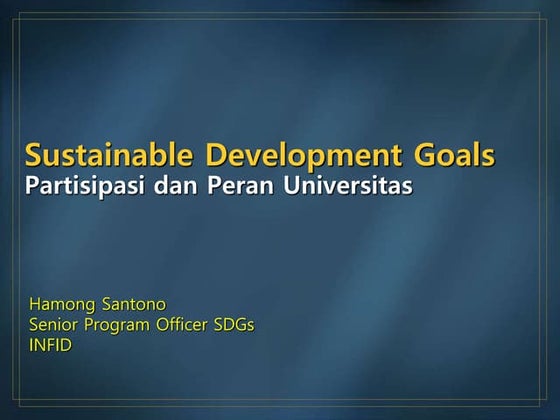 Sustainable Development Goals
Partisipasi dan Peran Universitas

Hamong Santono
Senior Program Officer SDGs
INFID